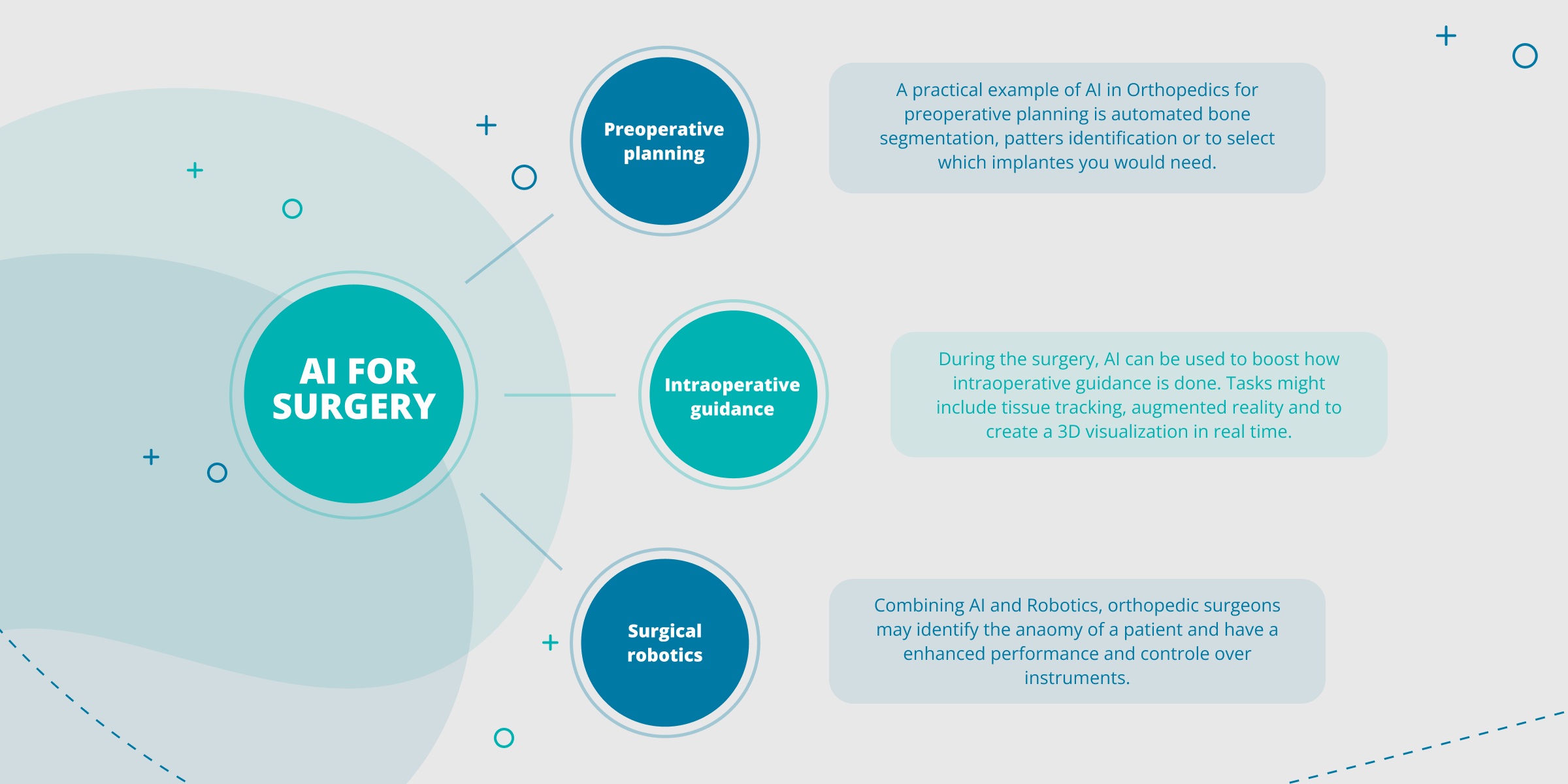 AI FOR SURGERY

Preoperative planning

A practical example of AI in Orthopedics for preoperative planning is automated bone segmentation, patters identification or to select which implantes you would need.

Intraoperative guidance

During the surgery, AI can be used to boost how intraoperative guidance is done. Tasks might include tissue tracking, augmented reality and to create a 3D visualization in real time.

Surgical robotics

Combining AI and Robotics, orthopedic surgeons may identify the anaomy of a patient and have a enhanced performance and controle over instruments.